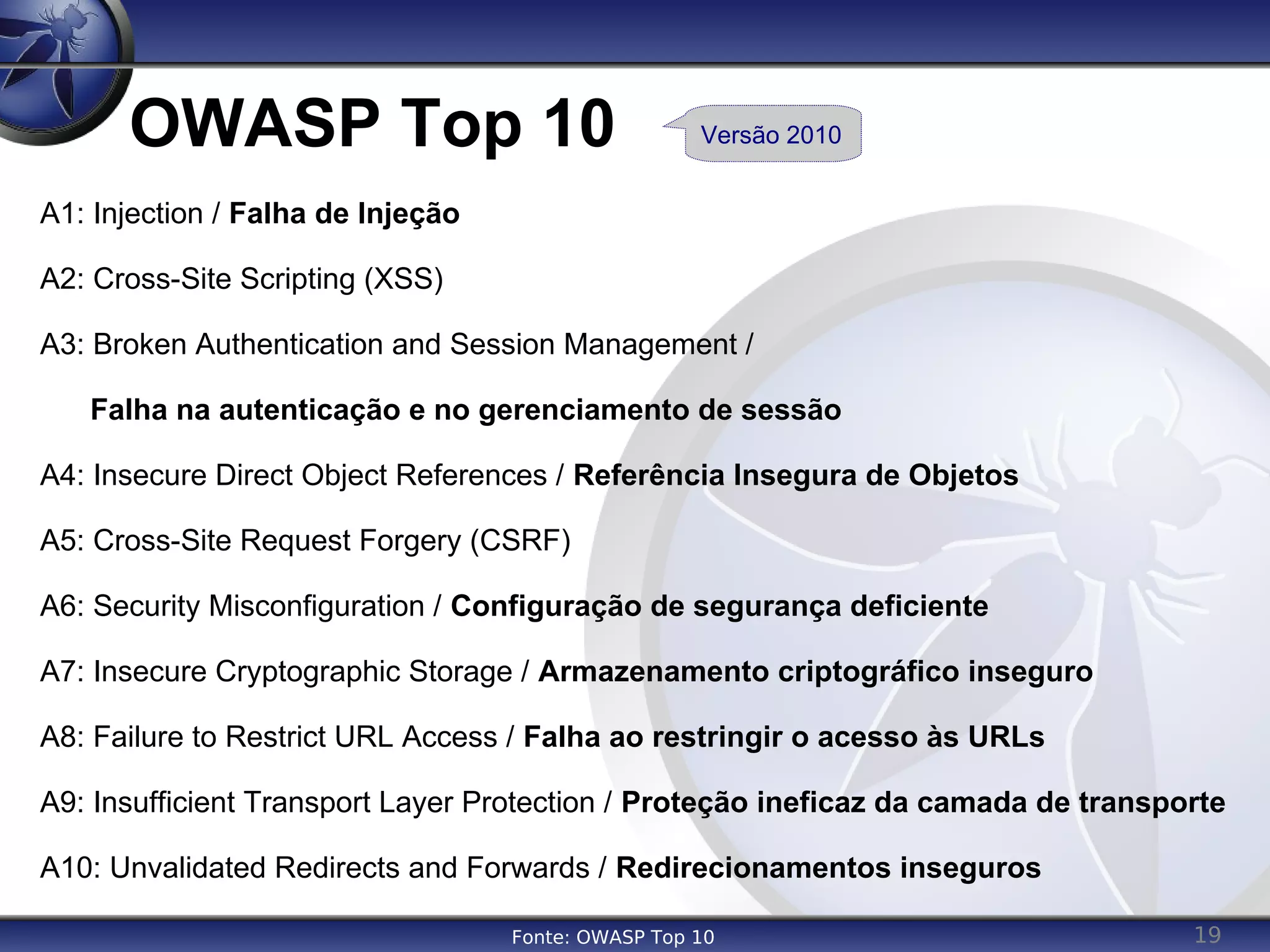 OWASP Top 10

Versão 2010

A1: Injection / Falha de Injeção

A2: Cross-Site Scripting (XSS)

A3: Broken Authentication and Session Management /

Falha na autenticação e no gerenciamento de sessão

A4: Insecure Direct Object References / Referência Insegura de Objetos

A5: Cross-Site Request Forgery (CSRF)

A6: Security Misconfiguration / Configuração de segurança deficiente

A7: Insecure Cryptographic Storage / Armazenamento criptográfico inseguro

A8: Failure to Restrict URL Access / Falha ao restringir o acesso às URLs

A9: Insufficient Transport Layer Protection / Proteção ineficaz da camada de transporte

A10: Unvalidated Redirects and Forwards / Redirecionamentos inseguros

Fonte: OWASP Top 10

19